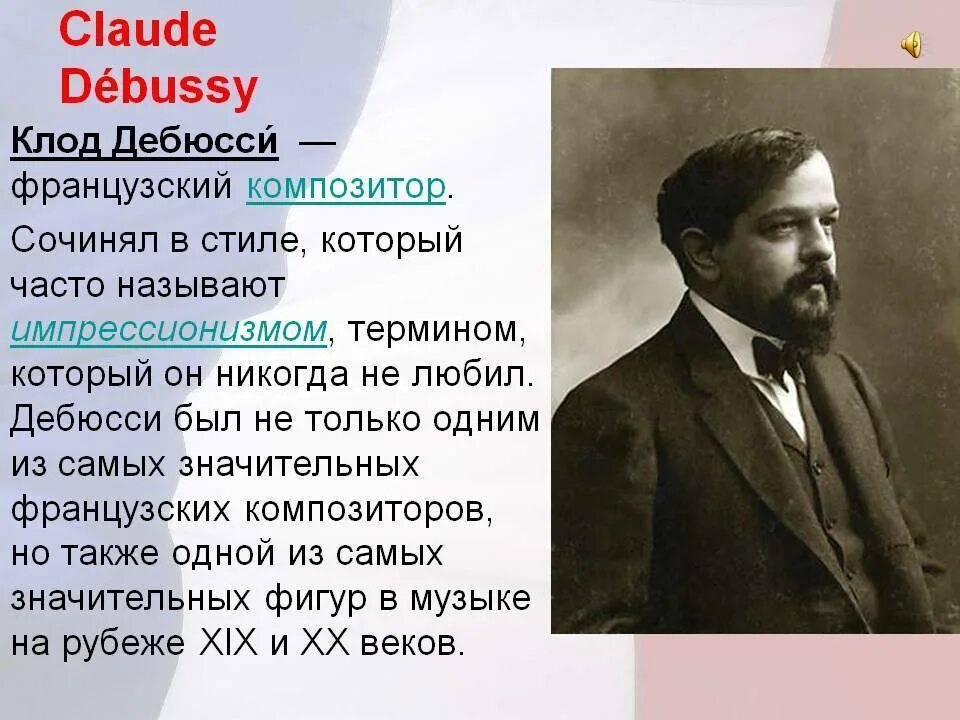 Claude Débussy

Клод Дебюсси́ — французский композитор.

Сочинял в стиле, который часто называют импрессионизмом, термином, который он никогда не любил. Дебюсси был не только одним из самых значительных французских композиторов, но также одной из самых значительных фигур в музыке на рубеже XIX и XX веков.